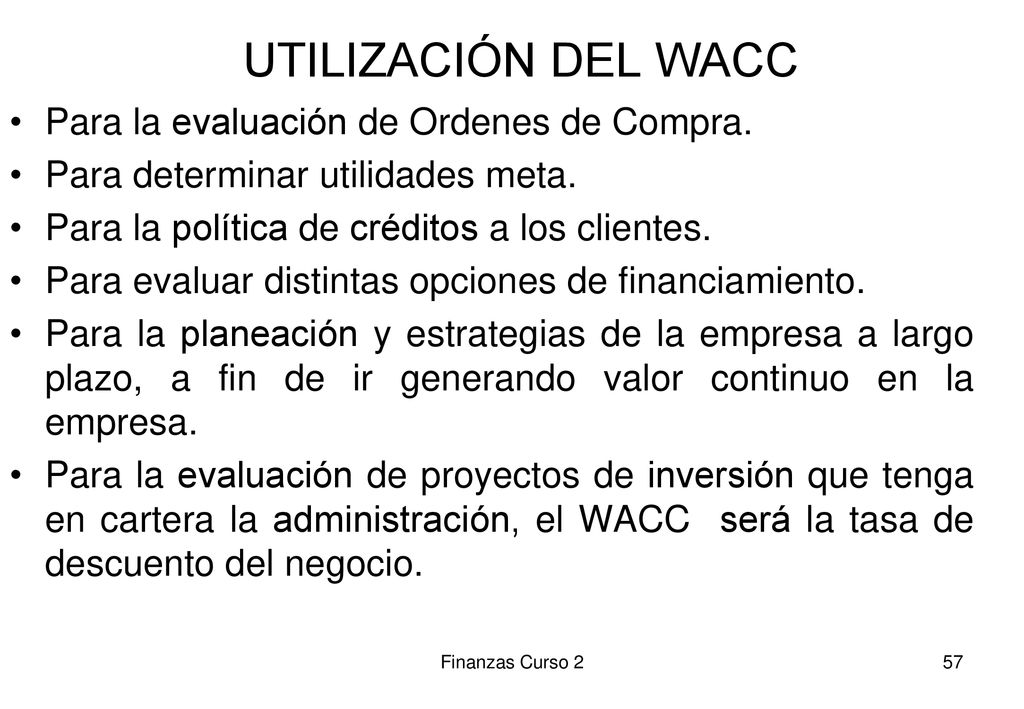 UTILIZACIÓN DEL WACC

• Para la evaluación de Ordenes de Compra.
• Para determinar utilidades meta.
• Para la política de créditos a los clientes.
• Para evaluar distintas opciones de financiamiento.
• Para la planeación y estrategias de la empresa a largo plazo, a fin de ir generando valor continuo en la empresa.
• Para la evaluación de proyectos de inversión que tenga en cartera la administración, el WACC será la tasa de descuento del negocio.

Finanzas Curso 2

57